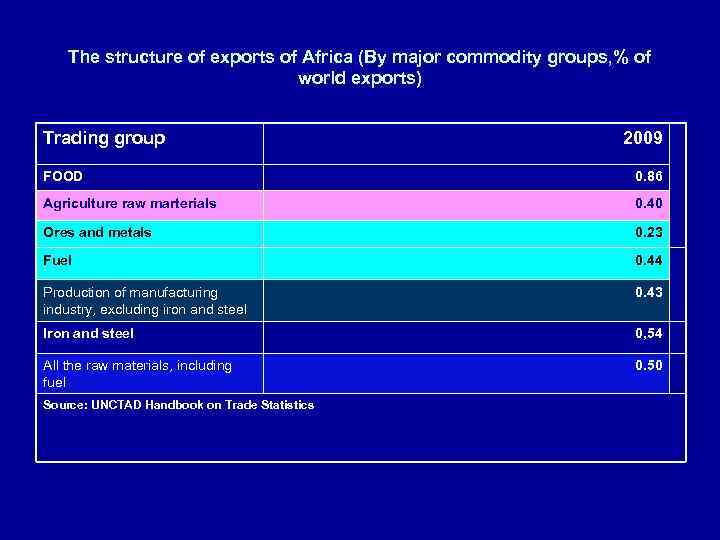 The structure of exports of Africa (By major commodity groups,% of world exports)

| Trading group | 2009 |
|---|---|
| FOOD | 0.86 |
| Agriculture raw marterials | 0.40 |
| Ores and metals | 0.23 |
| Fuel | 0.44 |
| Production of manufacturing industry, excluding iron and steel | 0.43 |
| Iron and steel | 0,54 |
| All the raw materials, including fuel | 0.50 |

Source: UNCTAD Handbook on Trade Statistics